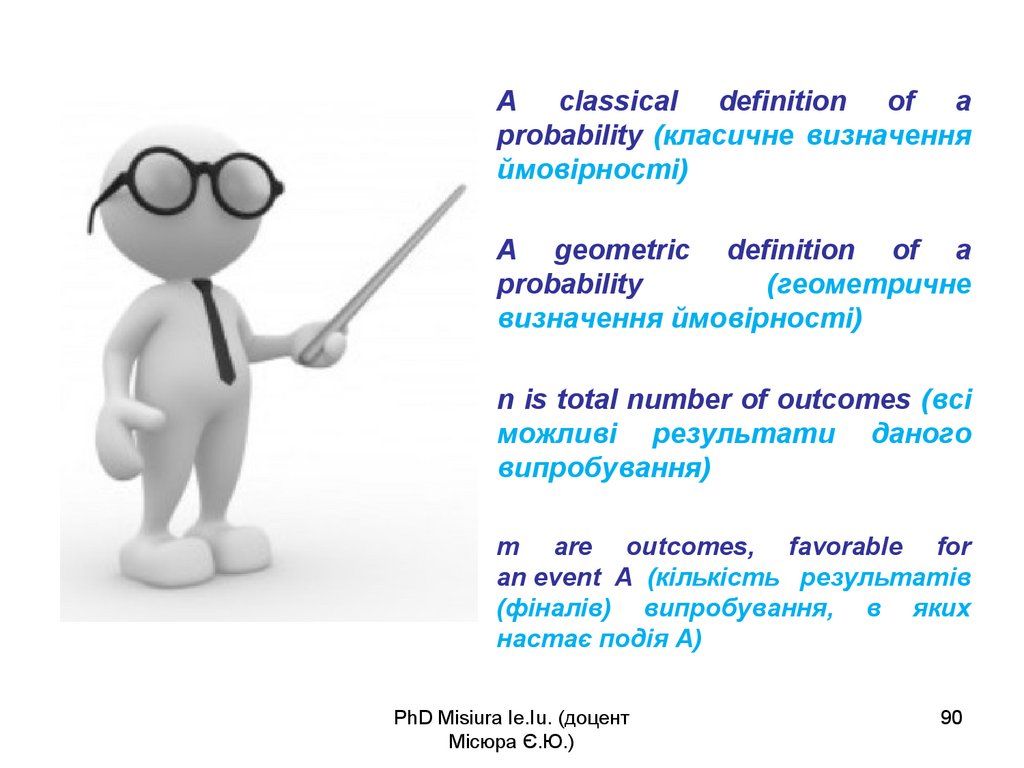 A classical definition of a probability (класичне визначення ймовірності)

A geometric definition of a probability (геометричне визначення ймовірності)

n is total number of outcomes (всі можливі результати даного випробування)

m are outcomes, favorable for an event A (кількість результатів (фіналів) випробування, в яких настає подія А)

PhD Misiura Ie.Iu. (доцент Місюра Є.Ю.)

90